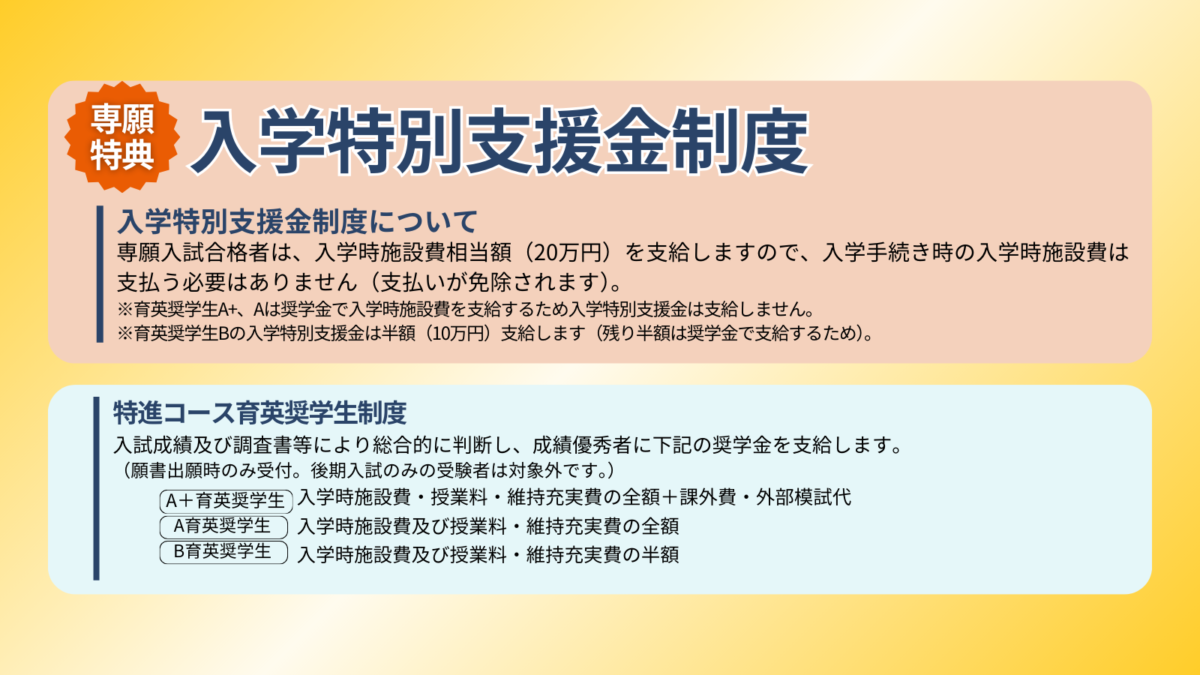 専願特典

入学特別支援金制度

入学特別支援金制度について

専願入試合格者は、入学時施設費相当額（20万円）を支給しますので、入学手続き時の入学時施設費は支払う必要はありません（支払いが免除されます）。

※育英奨学生A+、Aは奨学金で入学時施設費を支給するため入学特別支援金は支給しません。
※育英奨学生Bの入学特別支援金は半額（10万円）支給します（残り半額は奨学金で支給するため）。

特進コース育英奨学生制度

入試成績及び調査書等により総合的に判断し、成績優秀者に下記の奨学金を支給します。
（願書出願時のみ受付。後期入試のみの受験者は対象外です。）

A＋育英奨学生　入学時施設費・授業料・維持充実費の全額＋課外費・外部模試代
A育英奨学生　入学時施設費及び授業料・維持充実費の全額
B育英奨学生　入学時施設費及び授業料・維持充実費の半額